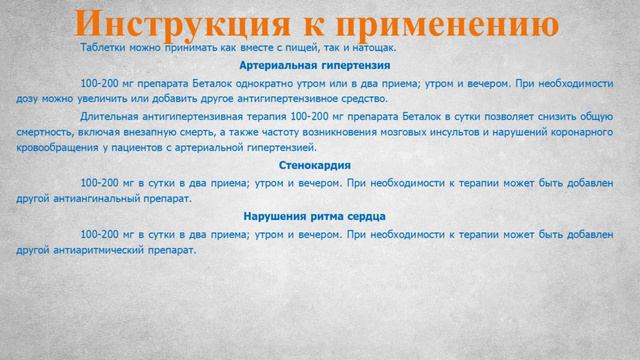 Инструкция к применению

Таблетки можно принимать как вместе с пищей, так и натощак.

Артериальная гипертензия

100-200 мг препарата Беталок однократно утром или в два приема; утром и вечером. При необходимости дозу можно увеличить или добавить другое антигипертензивное средство.

Длительная антигипертензивная терапия 100-200 мг препарата Беталок в сутки позволяет снизить общую смертность, включая внезапную смерть, а также частоту возникновения мозговых инсультов и нарушений коронарного кровообращения у пациентов с артериальной гипертензией.

Стенокардия

100-200 мг в сутки в два приема; утром и вечером. При необходимости к терапии может быть добавлен другой антиангинальный препарат.

Нарушения ритма сердца

100-200 мг в сутки в два приема; утром и вечером. При необходимости к терапии может быть добавлен другой антиаритмический препарат.